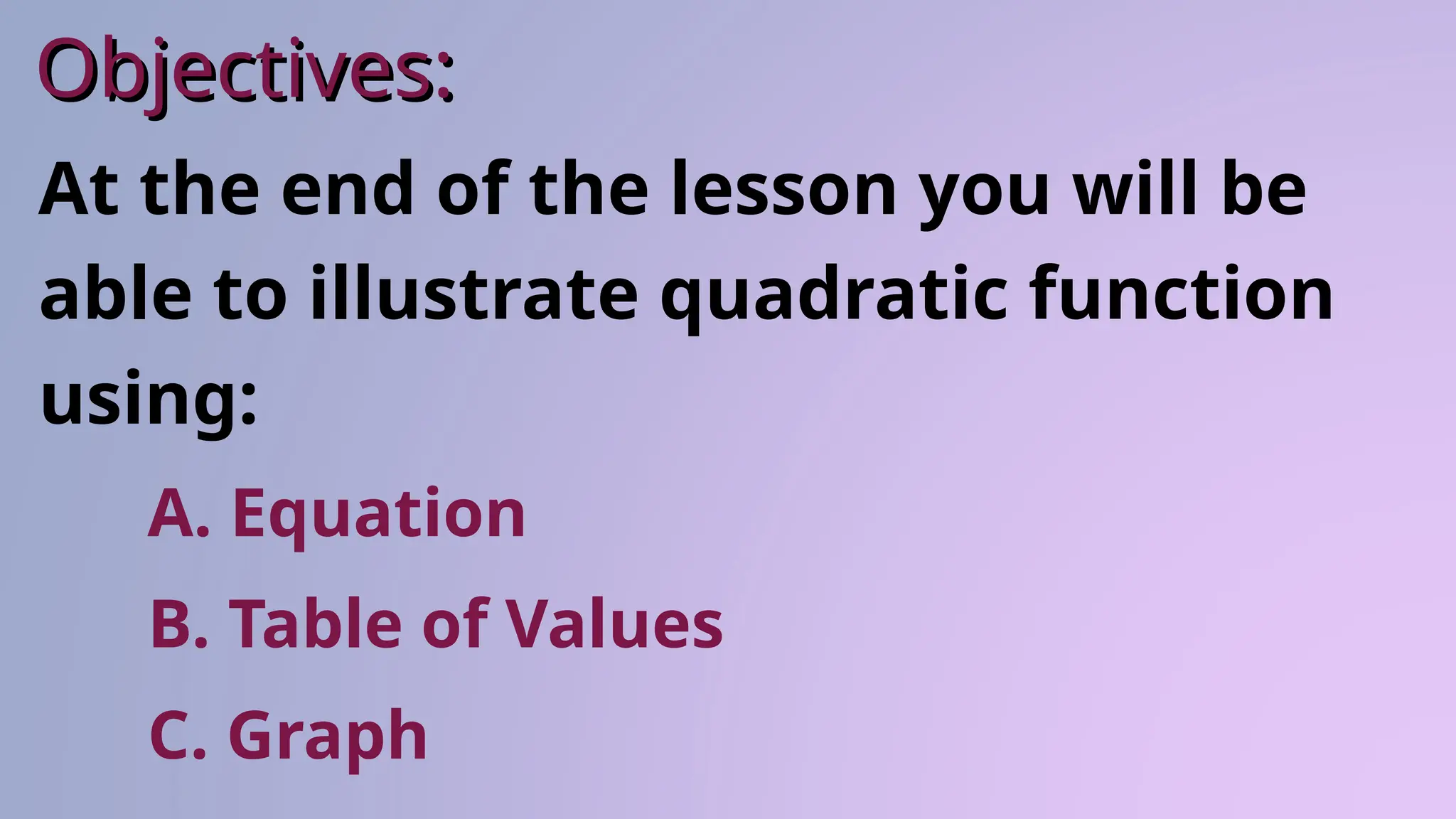 Objectives:

At the end of the lesson you will be able to illustrate quadratic function using:

A. Equation

B. Table of Values

C. Graph